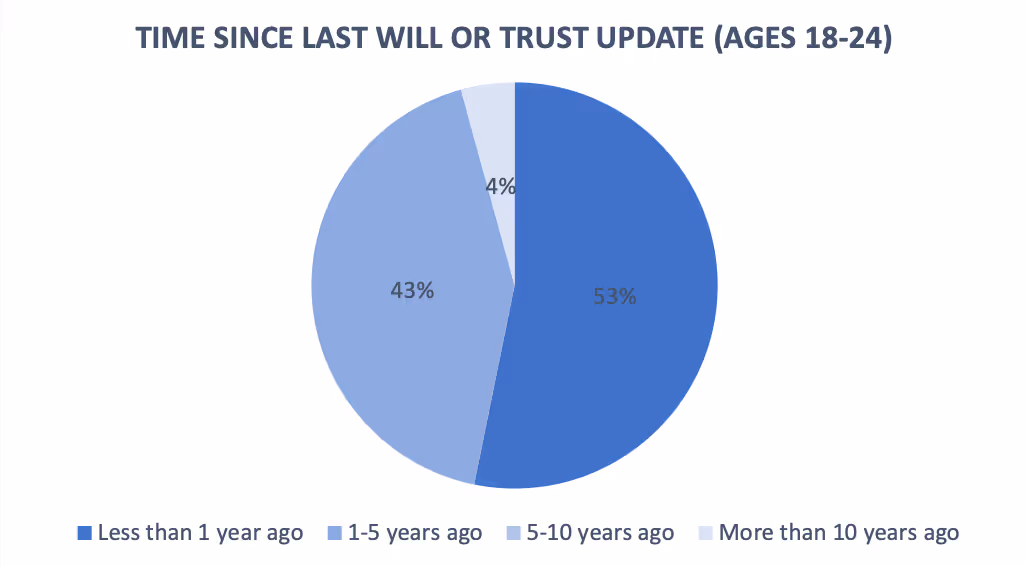 TIME SINCE LAST WILL OR TRUST UPDATE (AGES 18-24)

4%

43%

53%

Less than 1 year ago
1-5 years ago
5-10 years ago
More than 10 years ago